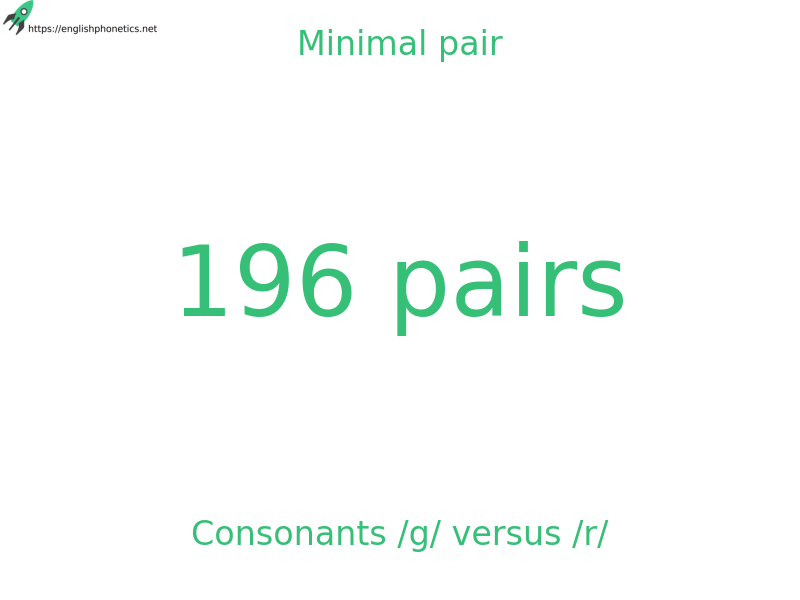 https://englishphonetics.net

Minimal pair

196 pairs

Consonants /g/ versus /r/